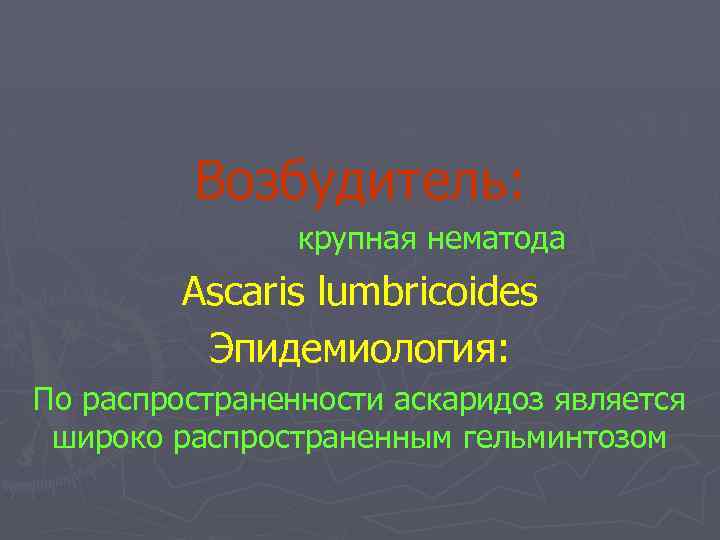 Возбудитель:

крупная нематода

Ascaris lumbricoides

Эпидемиология:

По распространенности аскаридоз является широко распространенным гельминтозом